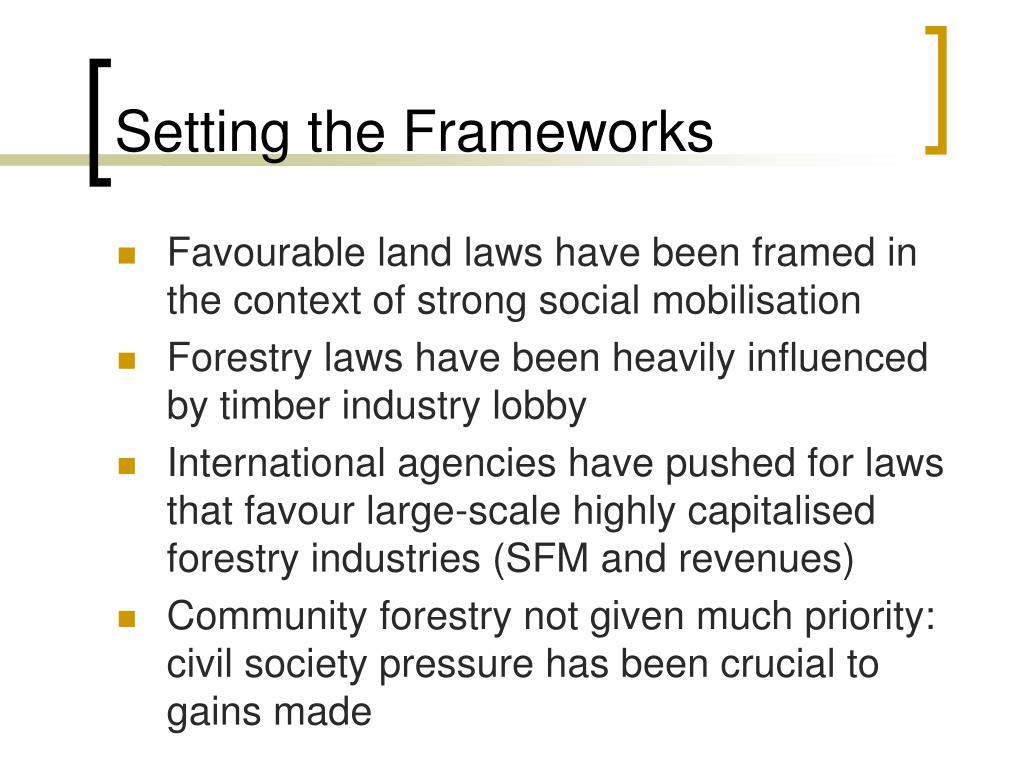 Setting the Frameworks

- Favourable land laws have been framed in the context of strong social mobilisation
- Forestry laws have been heavily influenced by timber industry lobby
- International agencies have pushed for laws that favour large-scale highly capitalised forestry industries (SFM and revenues)
- Community forestry not given much priority: civil society pressure has been crucial to gains made